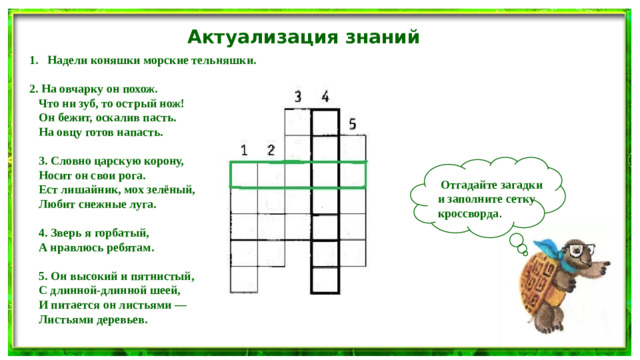 Актуализация знаний

1. Надели коняшки морские тельняшки.

2. На овчарку он похож.
Что ни зуб, то острый нож!
Он бежит, оскалив пасть.
На овцу готов напасть.

3. Словно царскую корону,
Носит он свои рога.
Ест лишайник, мох зелёный,
Любит снежные луга.

4. Зверь я горбатый,
А нравлюсь ребятам.

5. Он высокий и пятнистый,
С длинной-длинной шеей,
И питается он листьями —
Листьями деревьев.

3 4 5 1 2

Отгадайте загадки и заполните сетку кроссворда.